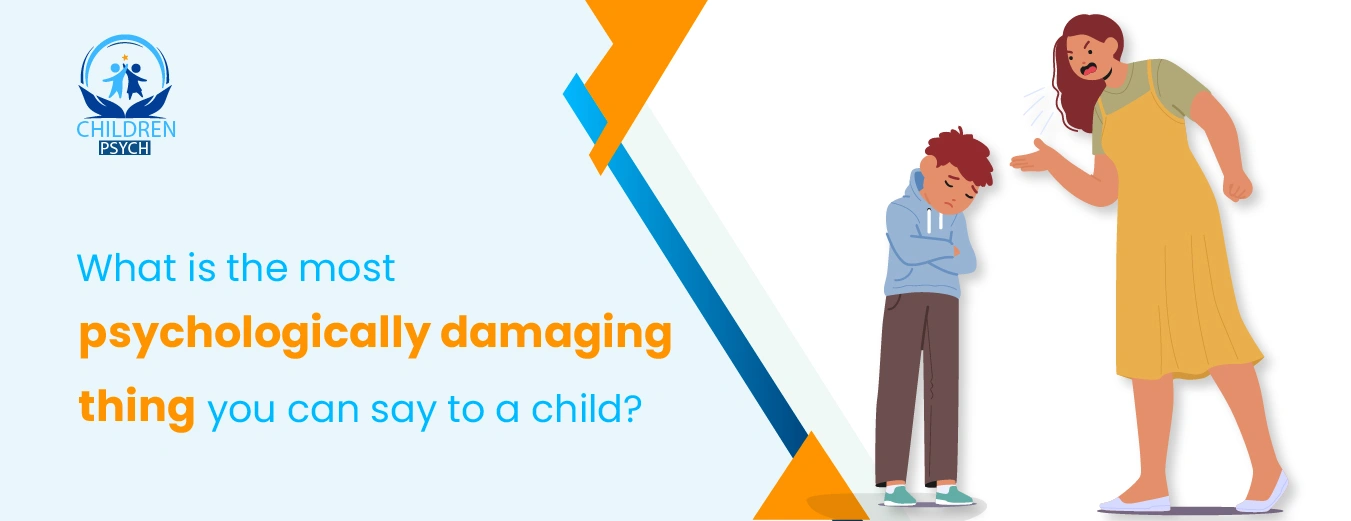 CHILDREN
PSYCH

What is the most psychologically damaging thing you can say to a child?